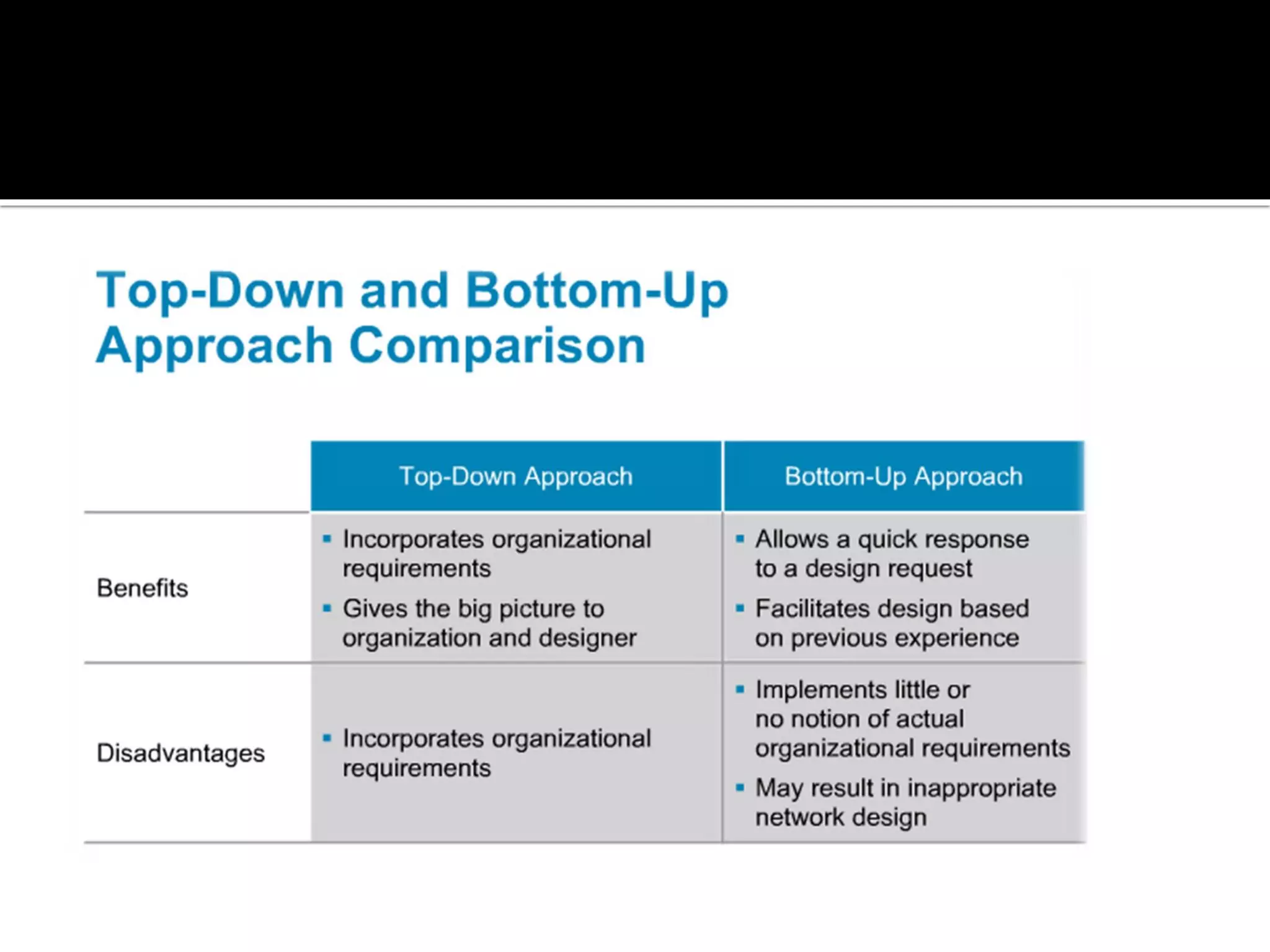 Top-Down and Bottom-Up Approach Comparison

| | Top-Down Approach | Bottom-Up Approach |
|---|---|---|
| Benefits | ▪ Incorporates organizational requirements ▪ Gives the big picture to organization and designer | ▪ Allows a quick response to a design request ▪ Facilitates design based on previous experience |
| Disadvantages | ▪ Incorporates organizational requirements | ▪ Implements little or no notion of actual organizational requirements ▪ May result in inappropriate network design |